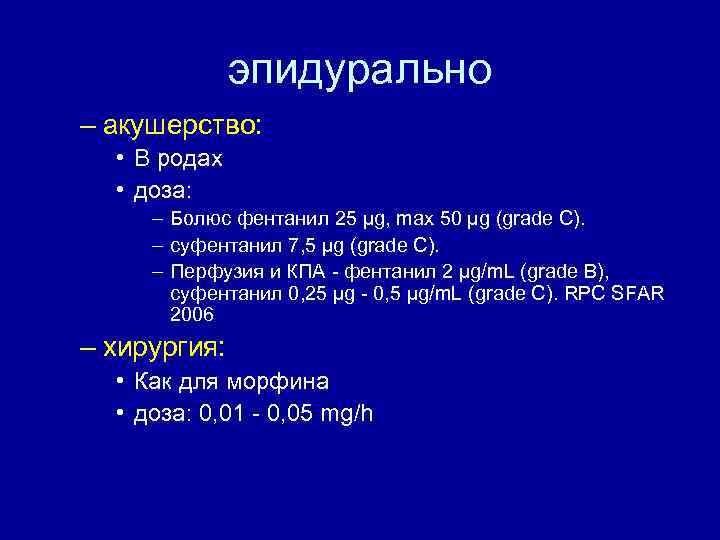 эпидурально

– акушерство:

• В родах

• доза:

– Болюс фентанил 25 µg, max 50 µg (grade C).

– суфентанил 7,5 µg (grade C).

– Перфузия и КПА - фентанил 2 µg/mL (grade B), суфентанил 0,25 µg - 0,5 µg/mL (grade C). RPC SFAR 2006

– хирургия:

• Как для морфина

• доза: 0,01 - 0,05 mg/h